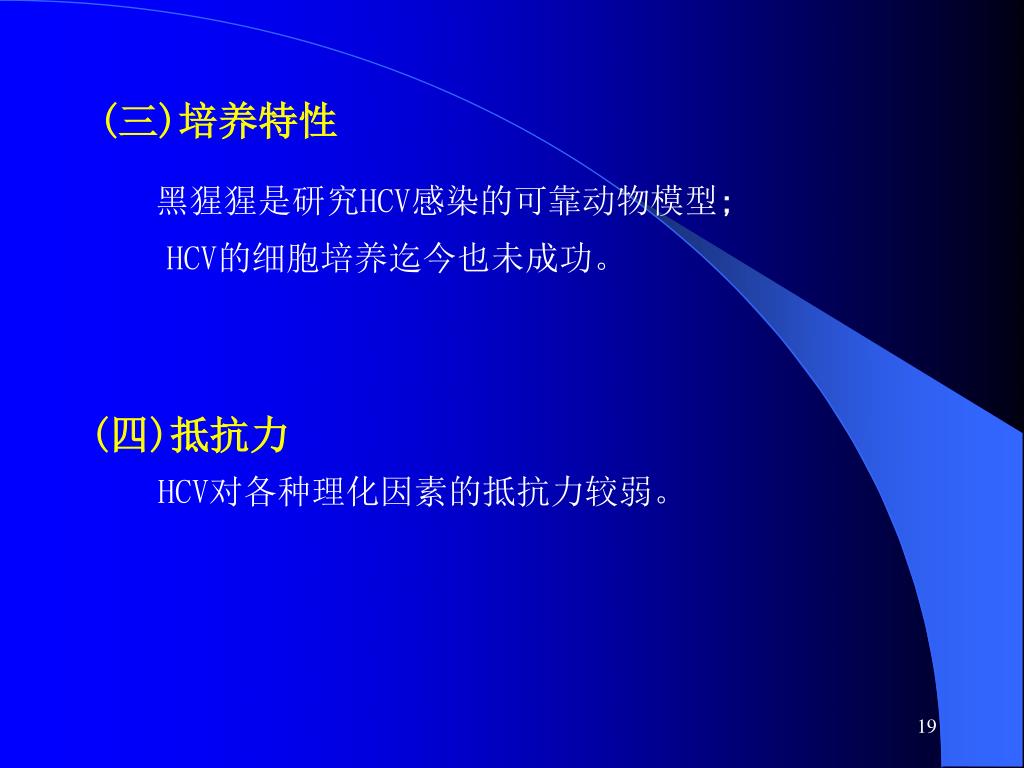 (三)培养特性

黑猩猩是研究HCV感染的可靠动物模型;

HCV的细胞培养迄今也未成功。

(四)抵抗力

HCV对各种理化因素的抵抗力较弱。

19